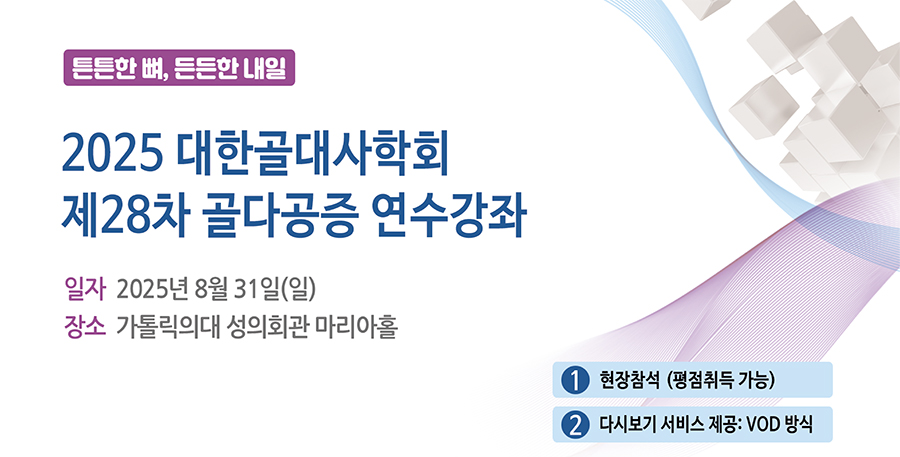 튼튼한 뼈, 든든한 내일

2025 대한골대사학회
제28차 골다공증 연수강좌

일자 2025년 8월 31일(일)
장소 가톨릭의대 성의회관 마리아홀

1 현장참석 (평점취득 가능)
2 다시보기 서비스 제공: VOD 방식